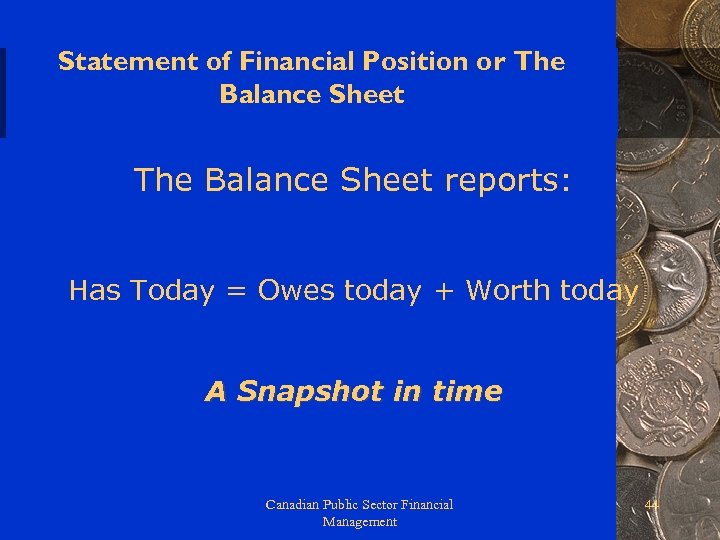 Statement of Financial Position or The Balance Sheet

The Balance Sheet reports:

Has Today = Owes today + Worth today

A Snapshot in time

Canadian Public Sector Financial Management

44